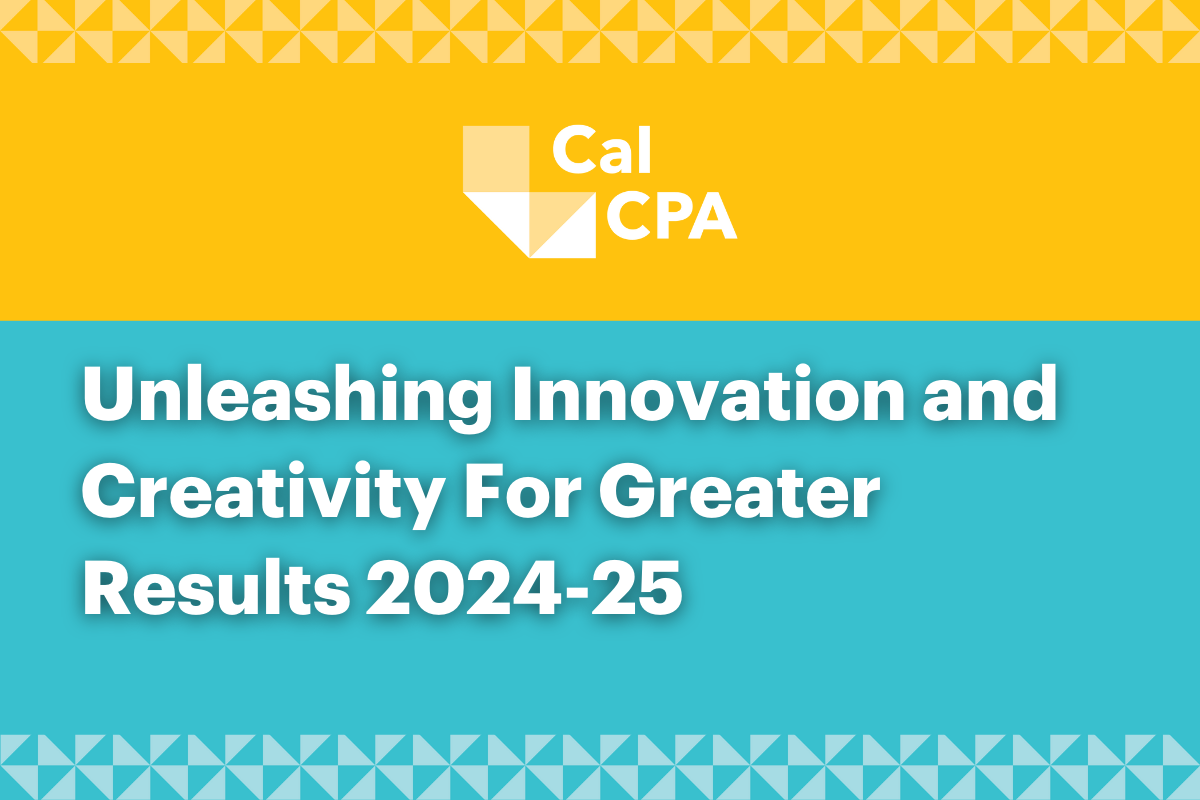 Cal
CPA

Unleashing Innovation and Creativity For Greater Results 2024-25